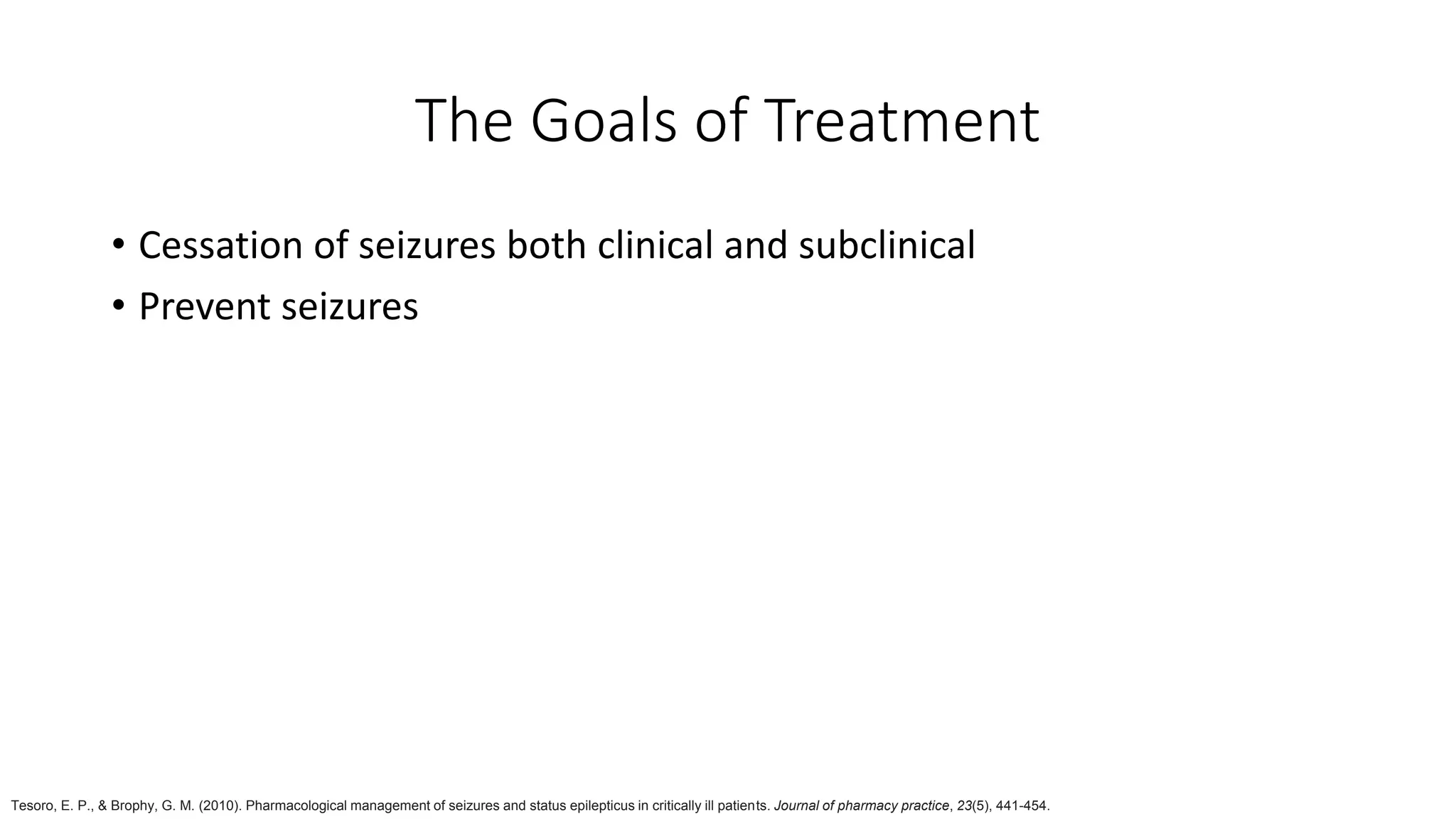 The Goals of Treatment

• Cessation of seizures both clinical and subclinical
• Prevent seizures

Tesoro, E. P., & Brophy, G. M. (2010). Pharmacological management of seizures and status epilepticus in critically ill patients. Journal of pharmacy practice, 23(5), 441-454.